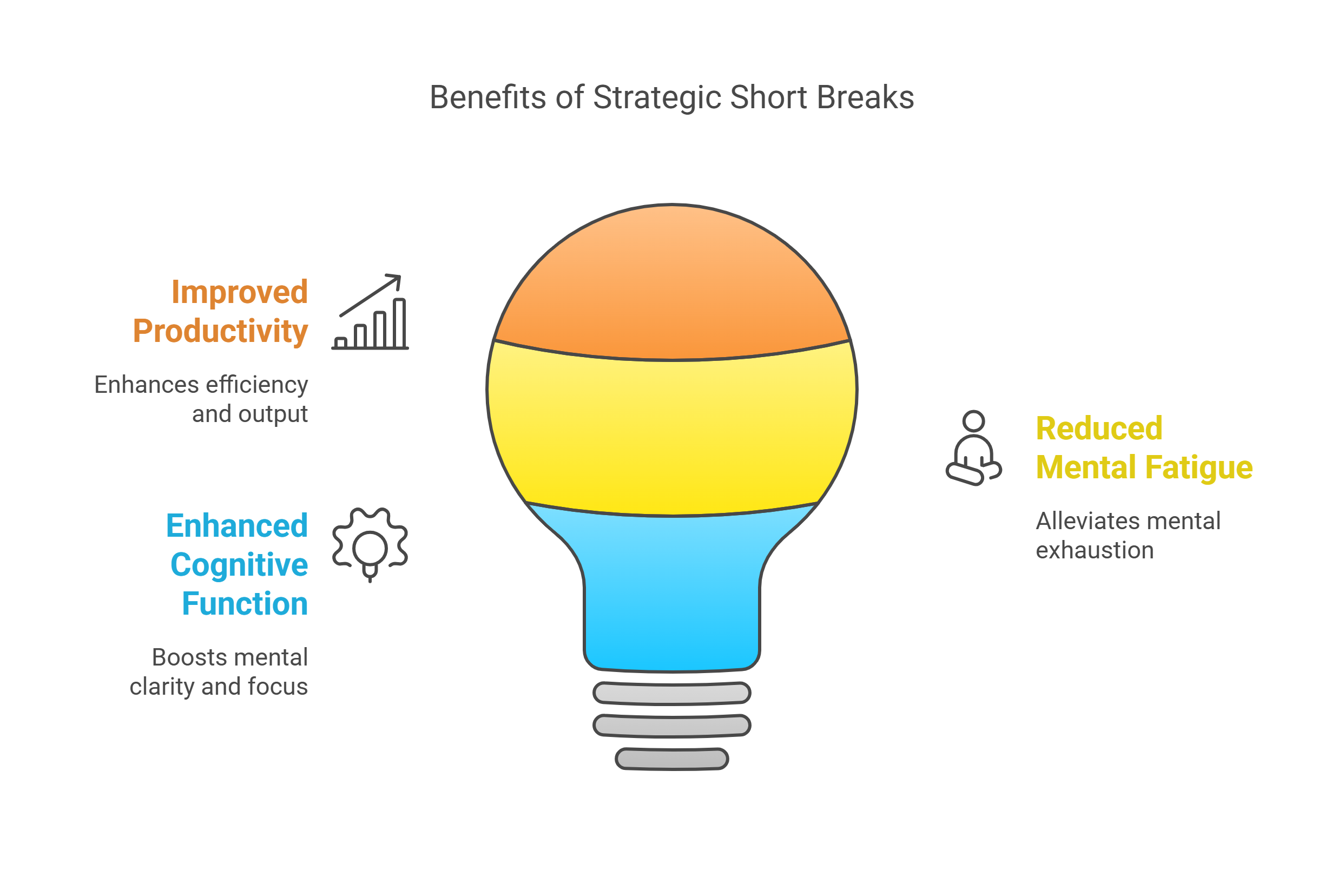 Benefits of Strategic Short Breaks

Improved Productivity

Enhances efficiency and output

Enhanced Cognitive Function

Boosts mental clarity and focus

Reduced Mental Fatigue

Alleviates mental exhaustion